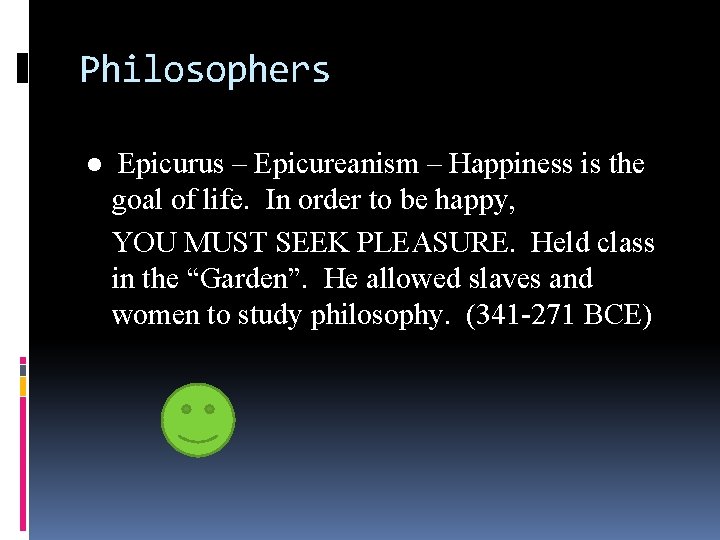 Philosophers

● Epicurus – Epicureanism – Happiness is the goal of life. In order to be happy,

YOU MUST SEEK PLEASURE. Held class in the “Garden”. He allowed slaves and women to study philosophy. (341-271 BCE)